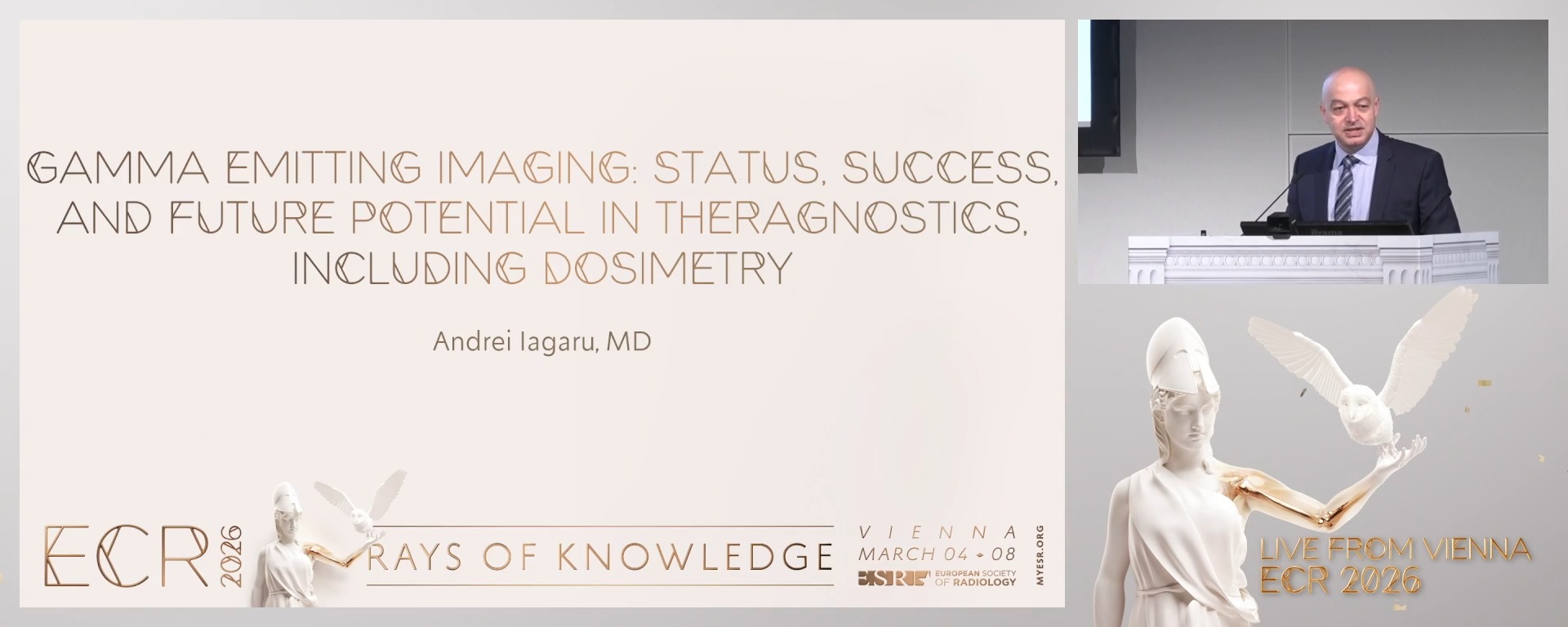 GAMMA EMITTING IMAGING: STATUS, SUCCESS, AND FUTURE POTENTIAL IN THERAGNOSTICS, INCLUDING DOSIMETRY

Andrei Iagaru, MD

ECR 2026

RAYS OF KNOWLEDGE

VIENNA
MARCH 04 - 08

ESR EUROPEAN SOCIETY OF RADIOLOGY

MYESR.ORG

LIVE FROM VIENNA
ECR 2026